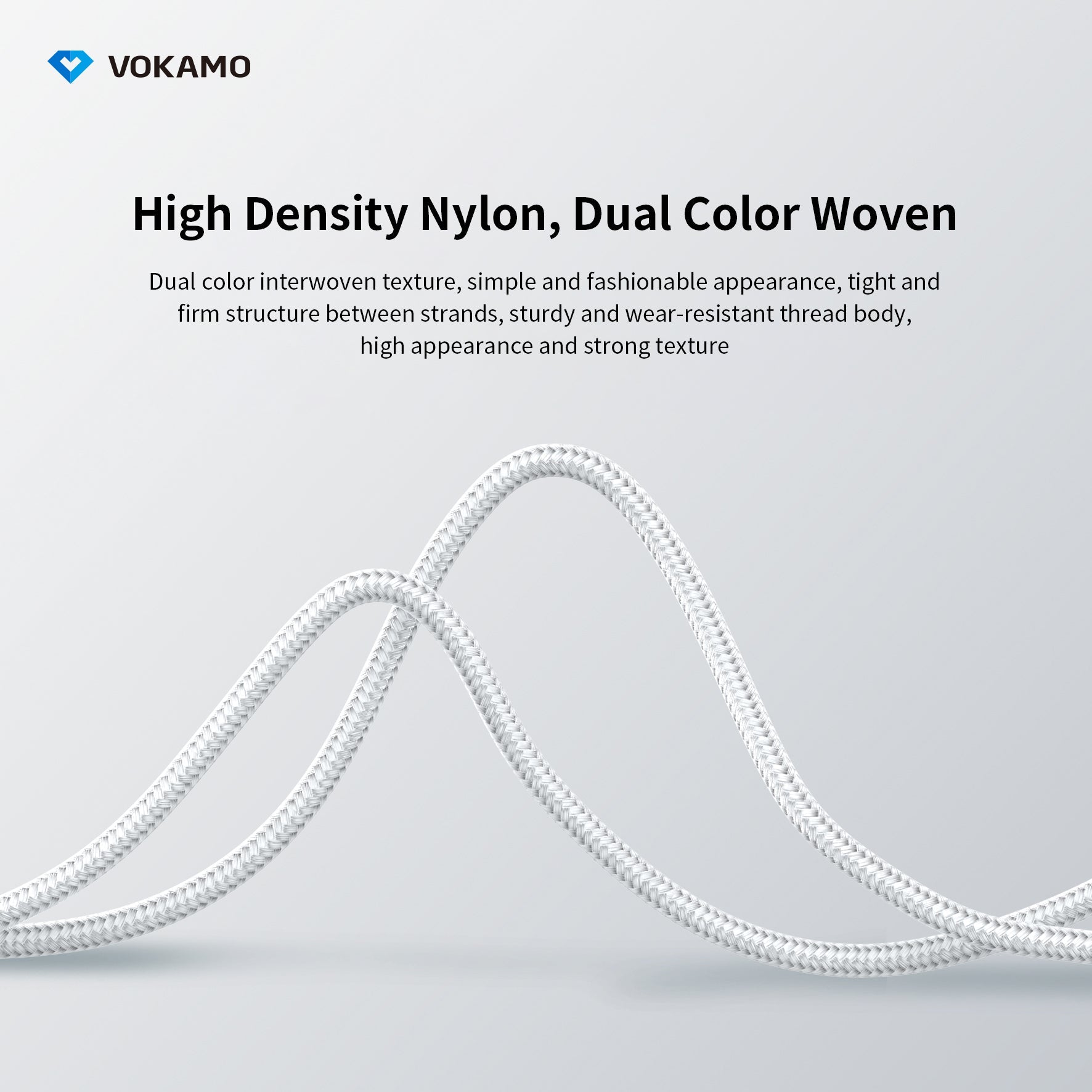 VOKAMO

High Density Nylon, Dual Color Woven

Dual color interwoven texture, simple and fashionable appearance, tight and firm structure between strands, sturdy and wear-resistant thread body, high appearance and strong texture